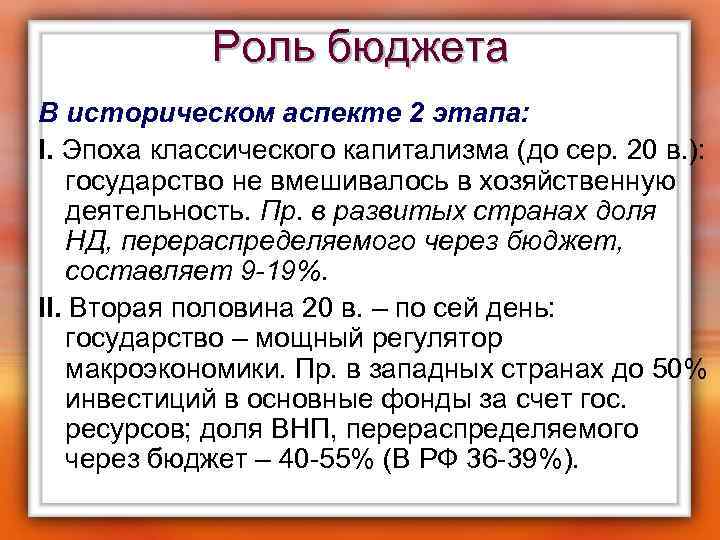 Роль бюджета

В историческом аспекте 2 этапа:

I. Эпоха классического капитализма (до сер. 20 в.): государство не вмешивалось в хозяйственную деятельность. Пр. в развитых странах доля НД, перераспределяемого через бюджет, составляет 9-19%.

II. Вторая половина 20 в. – по сей день: государство – мощный регулятор макроэкономики. Пр. в западных странах до 50% инвестиций в основные фонды за счет гос. ресурсов; доля ВНП, перераспределяемого через бюджет – 40-55% (В РФ 36-39%).